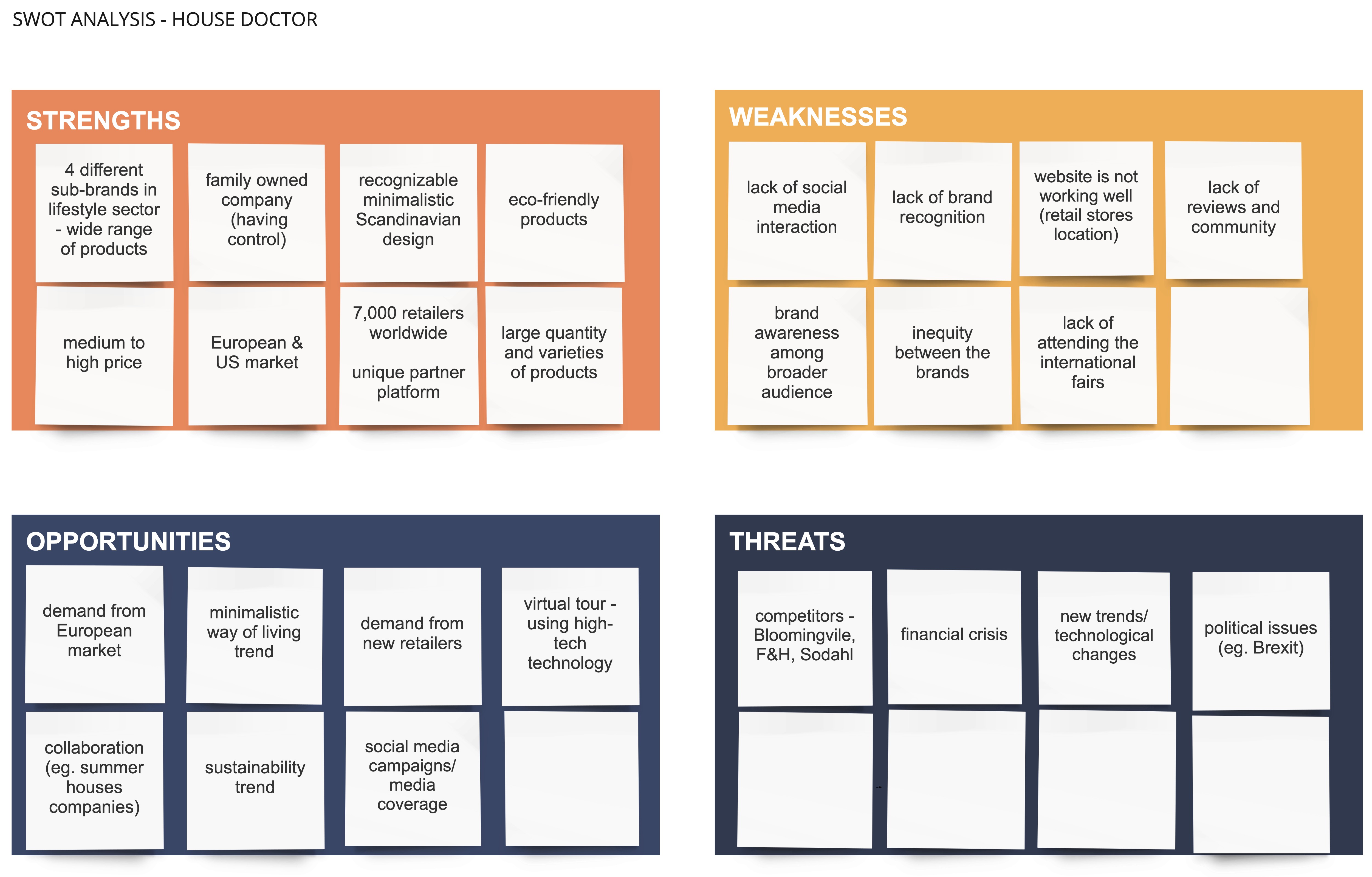 SWOT ANALYSIS - HOUSE DOCTOR

STRENGTHS

4 different sub-brands in lifestyle sector - wide range of products

family owned company (having control)

recognizable minimalistic Scandinavian design

eco-friendly products

medium to high price

European & US market

7,000 retailers worldwide

unique partner platform

large quantity and varieties of products

WEAKNESSES

lack of social media interaction

lack of brand recognition

website is not working well (retail stores location)

lack of reviews and community

brand awareness among broader audience

inequity between the brands

lack of attending the international fairs

OPPORTUNITIES

demand from European market

minimalistic way of living trend

demand from new retailers

virtual tour - using high-tech technology

collaboration (eg. summer houses companies)

sustainability trend

social media campaigns/ media coverage

THREATS

competitors - Bloomingvile, F&H, Sodahl

financial crisis

new trends/ technological changes

political issues (eg. Brexit)